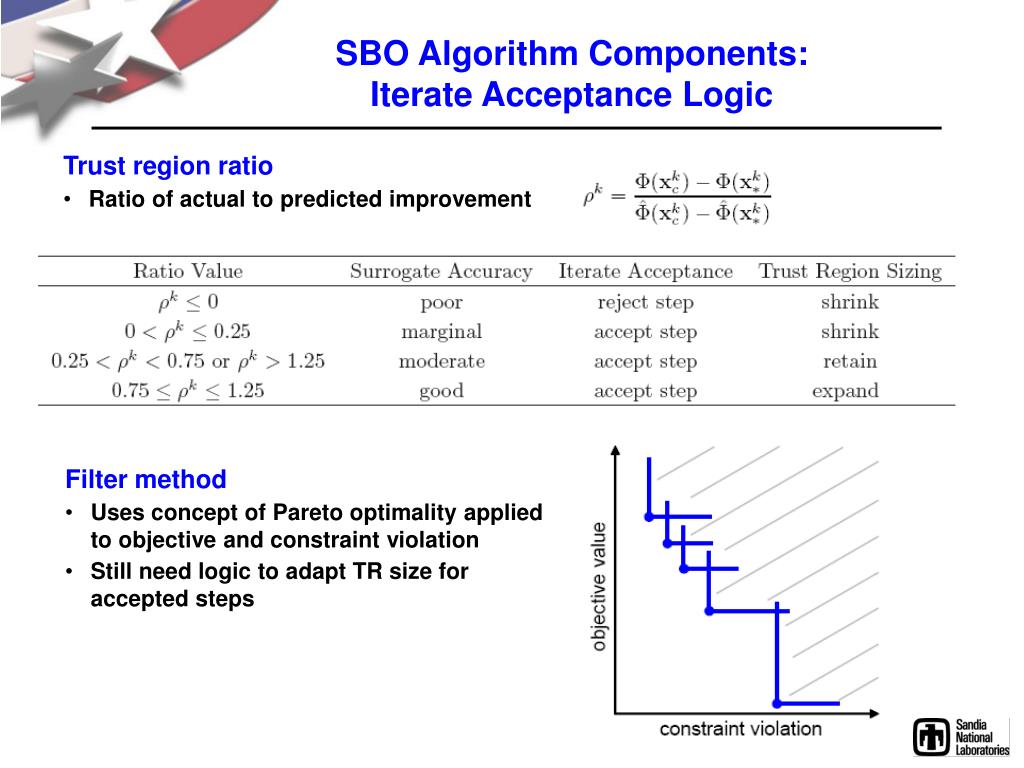 SBO Algorithm Components:
Iterate Acceptance Logic

Trust region ratio
• Ratio of actual to predicted improvement

$\rho^k = \frac{\Phi(\mathbf{x}_c^k) - \Phi(\mathbf{x}_*^k)}{\hat{\Phi}(\mathbf{x}_c^k) - \hat{\Phi}(\mathbf{x}_*^k)}$

| Ratio Value | Surrogate Accuracy | Iterate Acceptance | Trust Region Sizing |
|---|---|---|---|
| $\rho^k \leq 0$ | poor | reject step | shrink |
| $0 < \rho^k \leq 0.25$ | marginal | accept step | shrink |
| $0.25 < \rho^k < 0.75$ or $\rho^k > 1.25$ | moderate | accept step | retain |
| $0.75 \leq \rho^k \leq 1.25$ | good | accept step | expand |

Filter method
• Uses concept of Pareto optimality applied to objective and constraint violation
• Still need logic to adapt TR size for accepted steps

objective value
constraint violation

Sandia National Laboratories